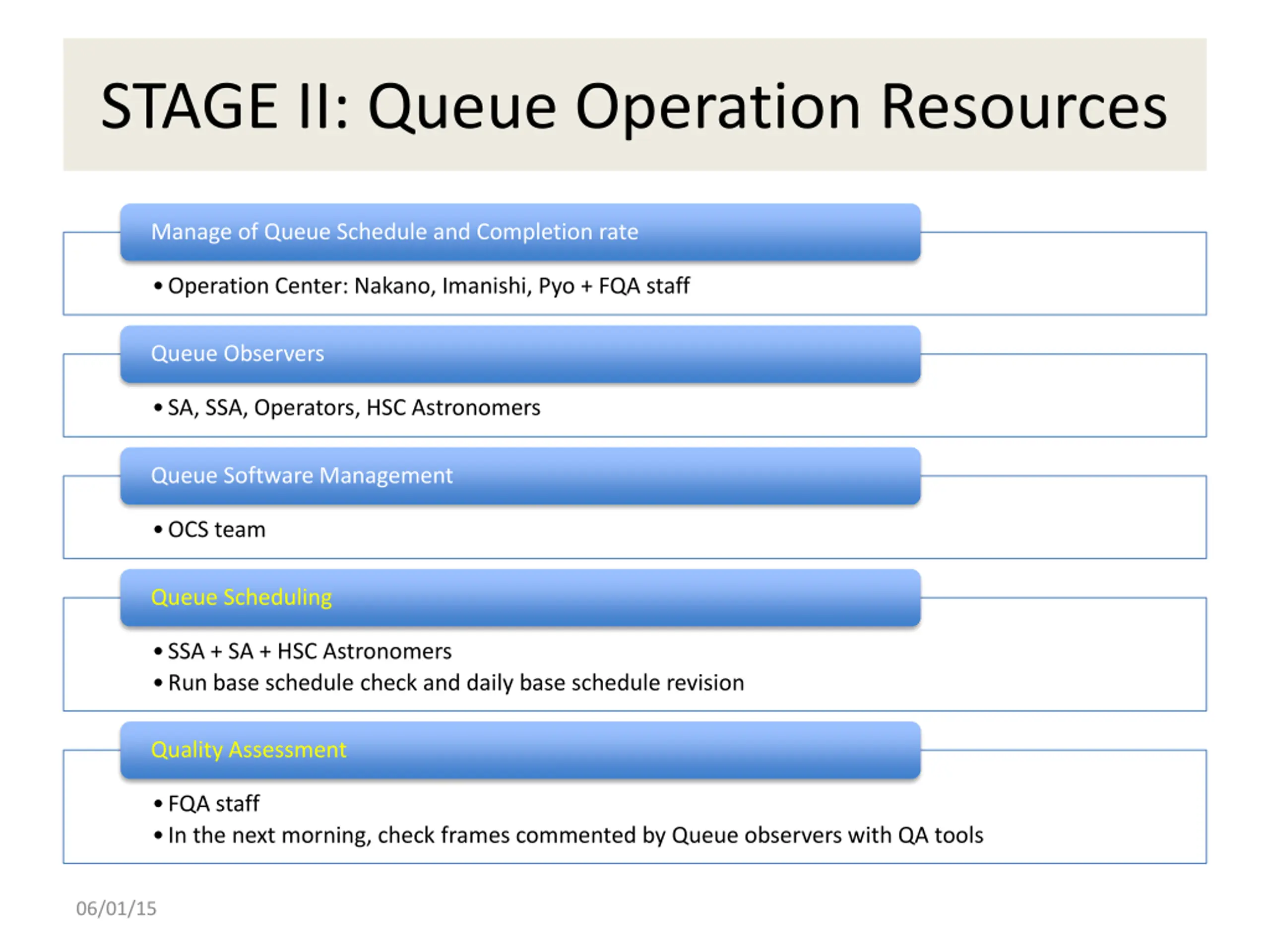 STAGE II: Queue Operation Resources

Manage of Queue Schedule and Completion rate

• Operation Center: Nakano, Imanishi, Pyo + FQA staff

Queue Observers

• SA, SSA, Operators, HSC Astronomers

Queue Software Management

• OCS team

Queue Scheduling

• SSA + SA + HSC Astronomers
• Run base schedule check and daily base schedule revision

Quality Assessment

• FQA staff
• In the next morning, check frames commented by Queue observers with QA tools

06/01/15